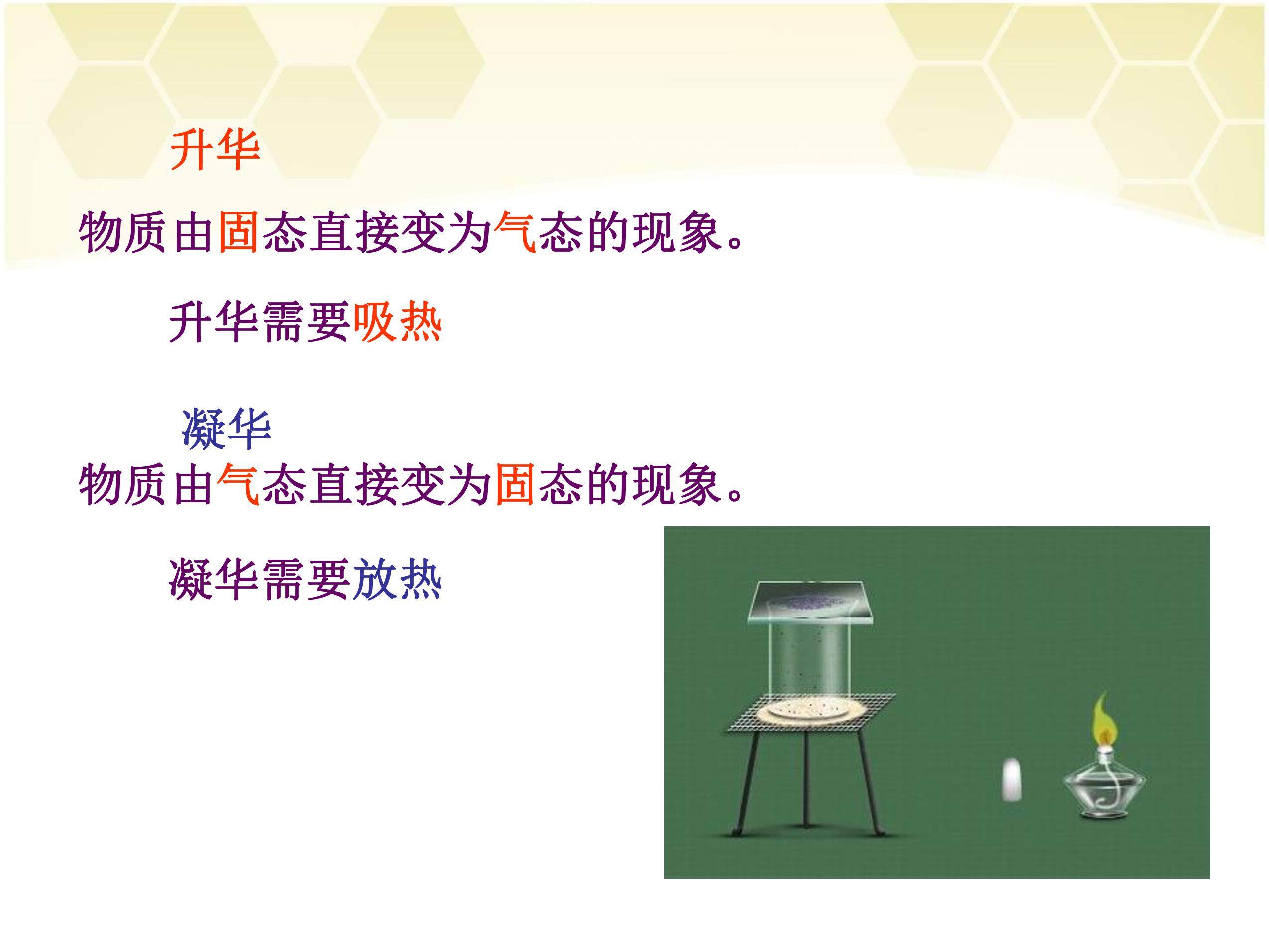 升华

物质由固态直接变为气态的现象。

升华需要吸热

凝华

物质由气态直接变为固态的现象。

凝华需要放热